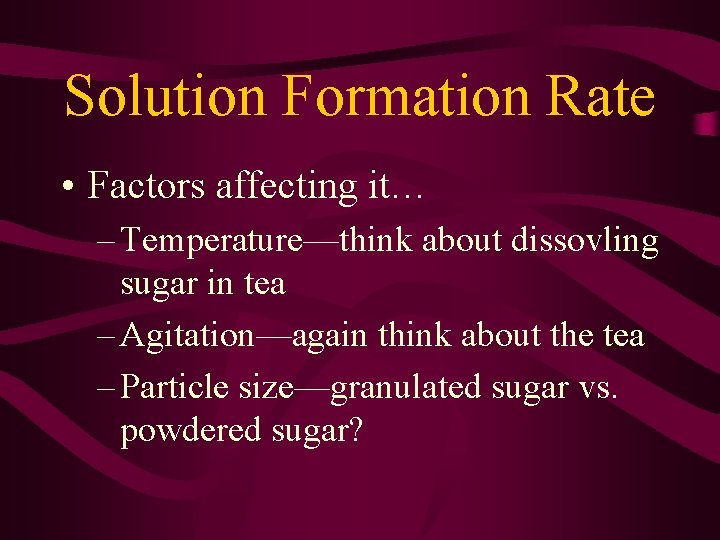 Solution Formation Rate

• Factors affecting it…
– Temperature—think about dissovling sugar in tea
– Agitation—again think about the tea
– Particle size—granulated sugar vs. powdered sugar?